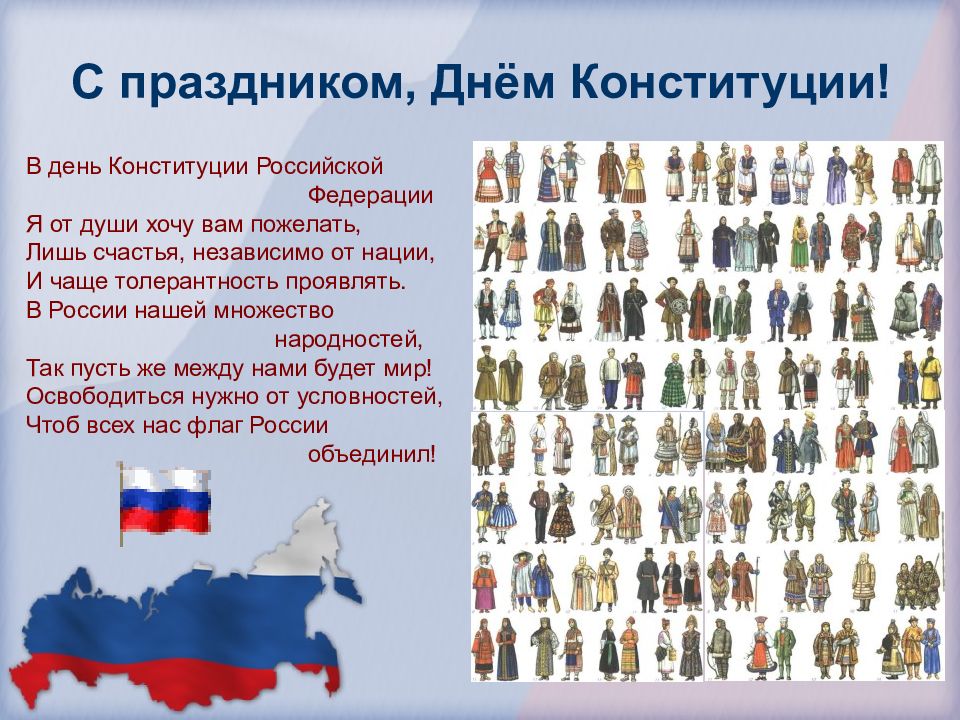 С праздником, Днём Конституции!

В день Конституции Российской Федерации
Я от души хочу вам пожелать,
Лишь счастья, независимо от нации,
И чаще толерантность проявлять.
В России нашей множество народностей,
Так пусть же между нами будет мир!
Освободиться нужно от условностей,
Чтоб всех нас флаг России объединил!